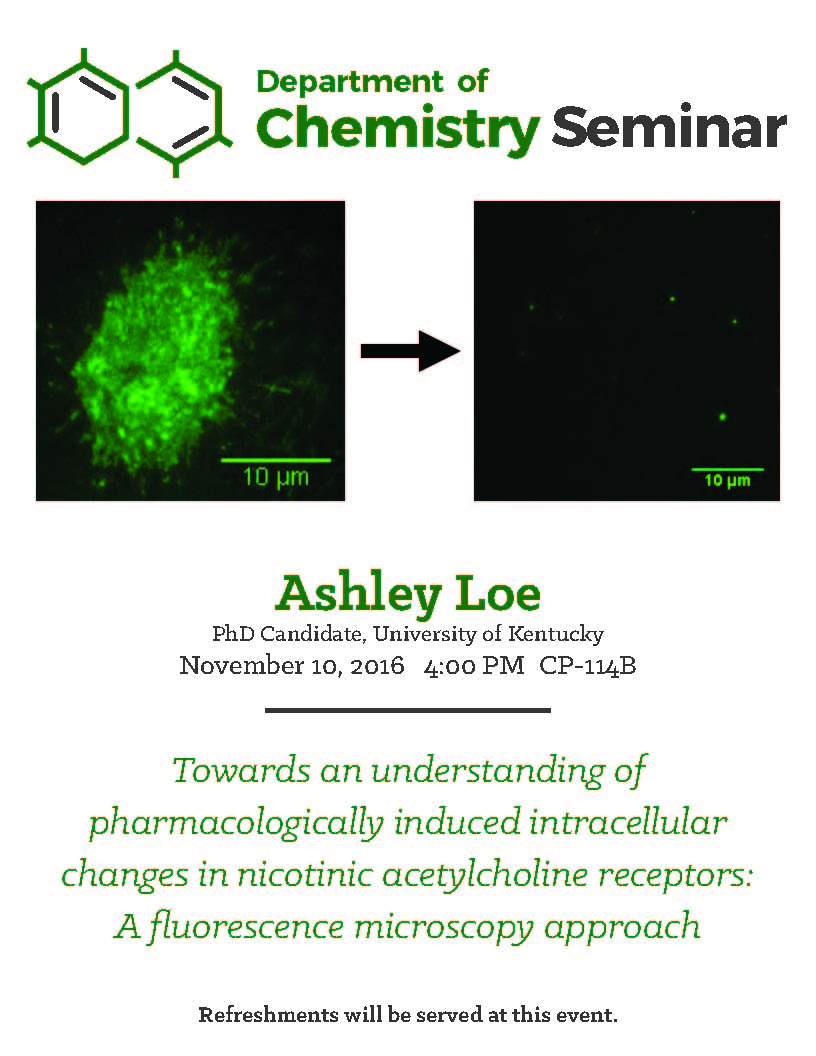 Department of
Chemistry Seminar

10 μm

10 μm

Ashley Loe
PhD Candidate, University of Kentucky
November 10, 2016 4:00 PM CP-114B

Towards an understanding of pharmacologically induced intracellular changes in nicotinic acetylcholine receptors: A fluorescence microscopy approach

Refreshments will be served at this event.